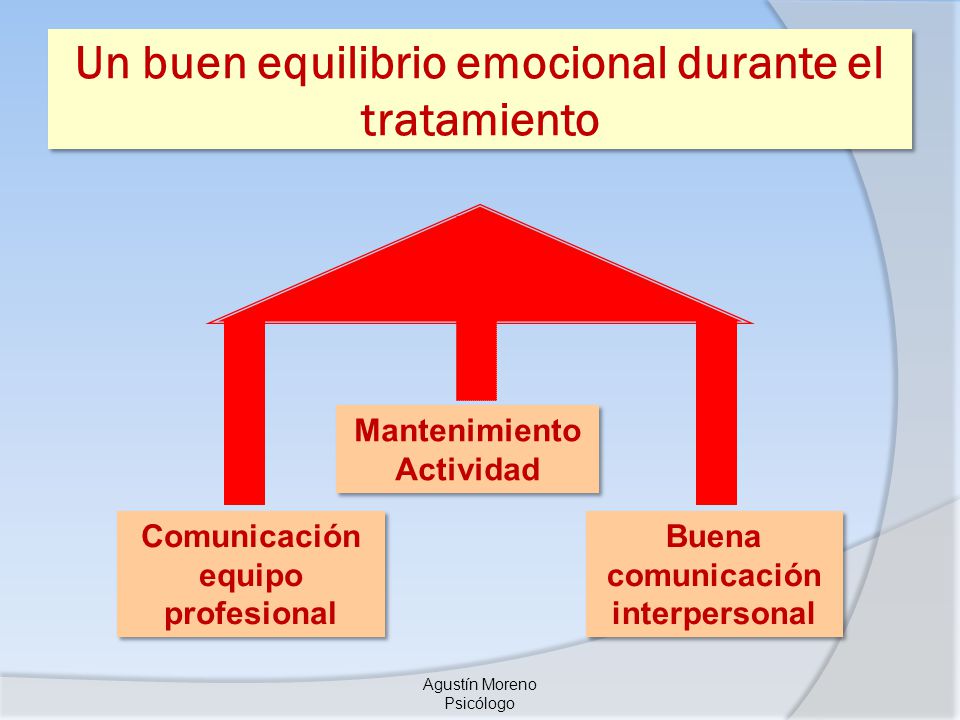 Un buen equilibrio emocional durante el tratamiento

Mantenimiento Actividad

Comunicación equipo profesional

Buena comunicación interpersonal

Agustín Moreno
Psicólogo